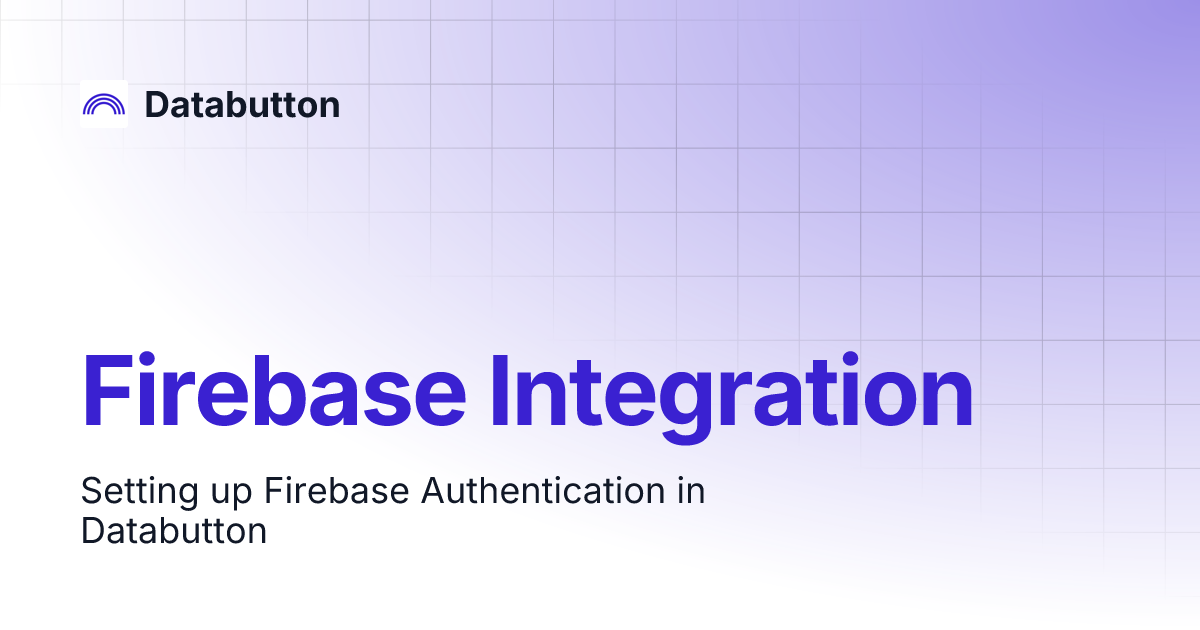 Databutton

Firebase Integration

Setting up Firebase Authentication in Databutton